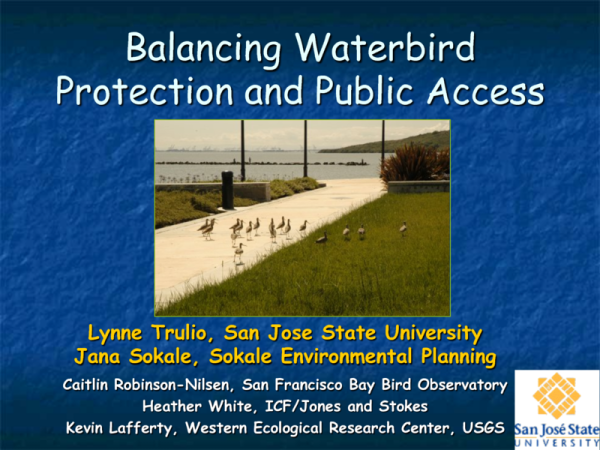 Balancing Waterbird Protection and Public Access

Lynne Trulio, San Jose State University
Jana Sokale, Sokale Environmental Planning

Caitlin Robinson-Nilsen, San Francisco Bay Bird Observatory
Heather White, ICF/Jones and Stokes
Kevin Lafferty, Western Ecological Research Center, USGS

San José State UNIVERSITY